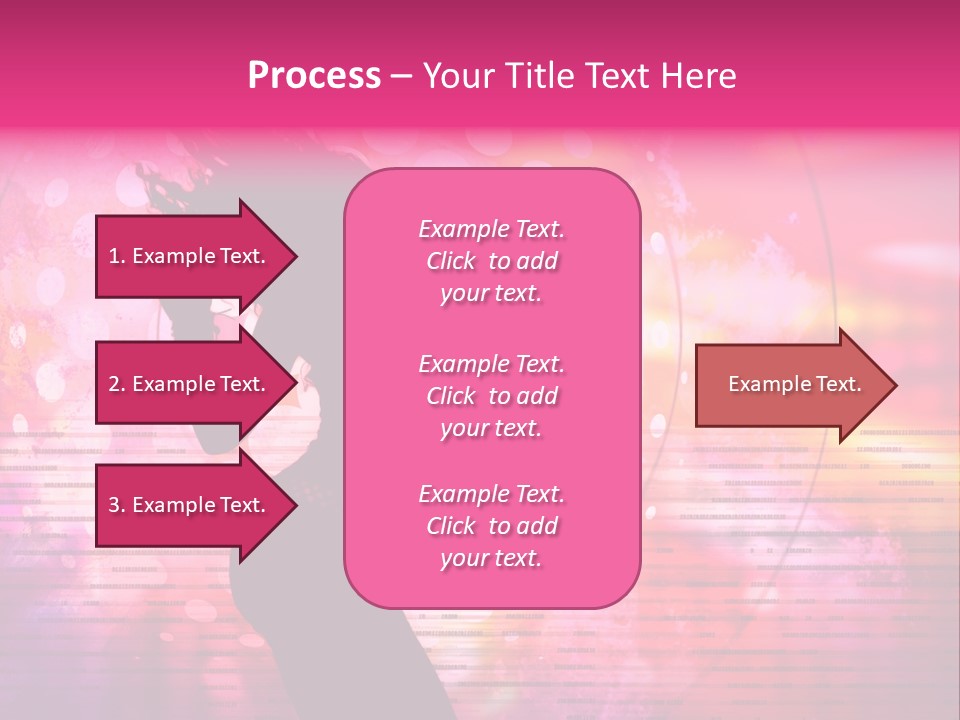 Process – Your Title Text Here

1. Example Text.

2. Example Text.

3. Example Text.

Example Text. Click to add your text.

Example Text. Click to add your text.

Example Text. Click to add your text.

Example Text.